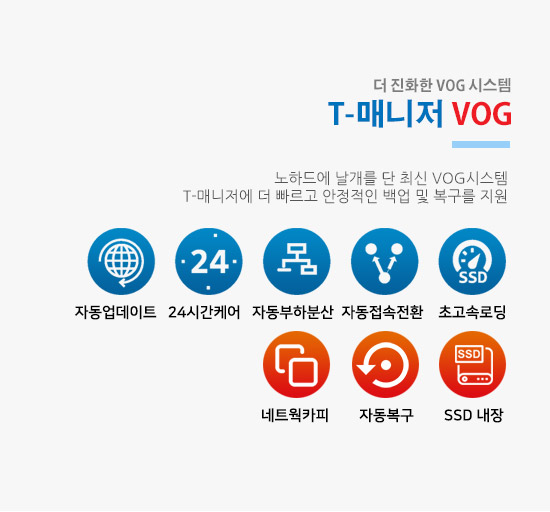 더 진화한 VOG 시스템
T-매니저 VOG

노하드에 날개를 단 최신 VOG시스템
T-매니저에 더 빠르고 안정적인 백업 및 복구를 지원

24
SSD
자동업데이트 24시간케어 자동부하분산 자동접속전환 초고속로딩

SSD
네트웍카피 자동복구 SSD 내장